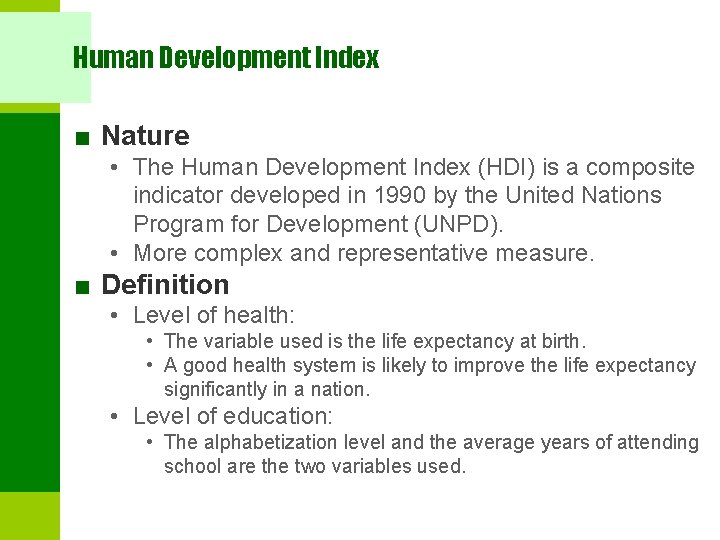 Human Development Index

■ Nature
• The Human Development Index (HDI) is a composite indicator developed in 1990 by the United Nations Program for Development (UNPD).
• More complex and representative measure.

■ Definition
• Level of health:
• The variable used is the life expectancy at birth.
• A good health system is likely to improve the life expectancy significantly in a nation.
• Level of education:
• The alphabetization level and the average years of attending school are the two variables used.